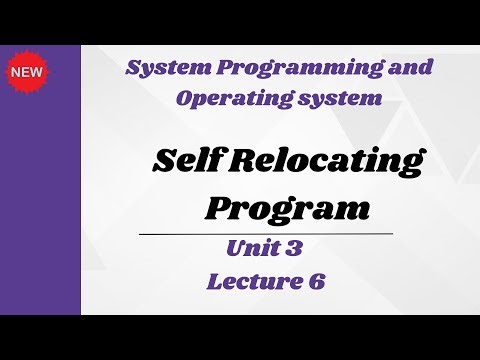 NEW

System Programming and Operating system

Self Relocating Program

Unit 3
Lecture 6